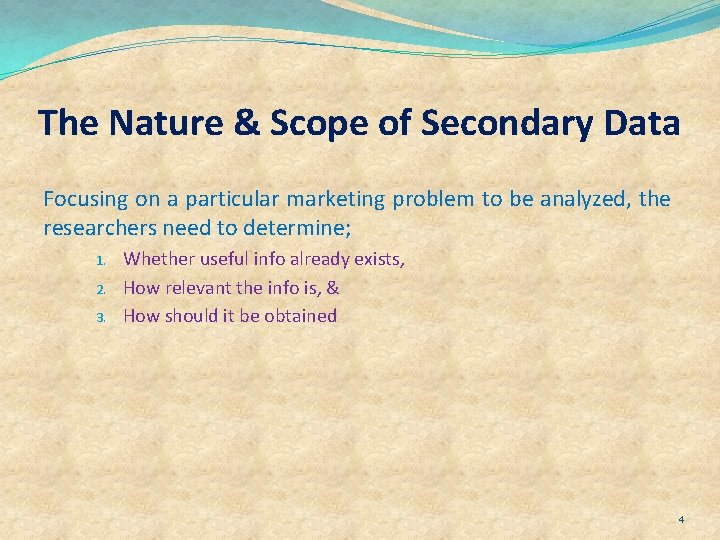 The Nature & Scope of Secondary Data

Focusing on a particular marketing problem to be analyzed, the researchers need to determine;

1. Whether useful info already exists,
2. How relevant the info is, &
3. How should it be obtained

4